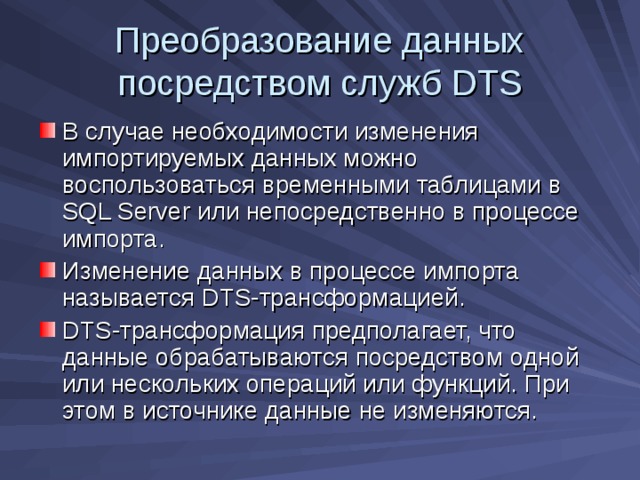 Преобразование данных посредством служб DTS

В случае необходимости изменения импортируемых данных можно воспользоваться временными таблицами в SQL Server или непосредственно в процессе импорта.

Изменение данных в процессе импорта называется DTS-трансформацией.

DTS-трансформация предполагает, что данные обрабатываются посредством одной или нескольких операций или функций. При этом в источнике данные не изменяются.